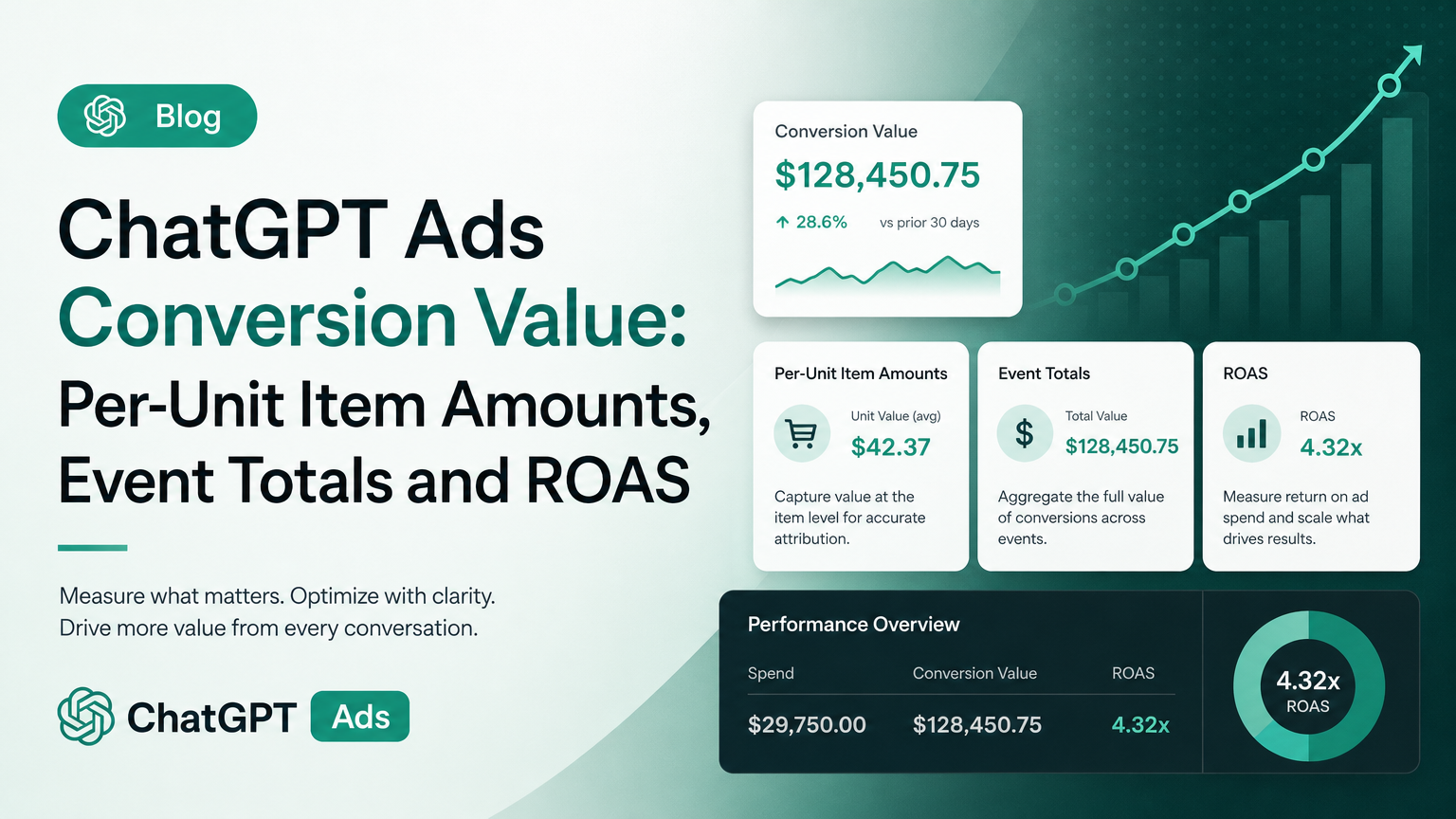 Blog

ChatGPT Ads Conversion Value: Per-Unit Item Amounts, Event Totals and ROAS

Measure what matters. Optimize with clarity.
Drive more value from every conversation.

ChatGPT Ads

Conversion Value
$128,450.75
↑ 28.6% vs prior 30 days

Per-Unit Item Amounts
Unit Value (avg)
$42.37
Capture value at the item level for accurate attribution.

Event Totals
Total Value
$128,450.75
Aggregate the full value of conversions across events.

ROAS
ROAS
4.32x
Measure return on ad spend and scale what drives results.

Performance Overview

| Spend | Conversion Value | ROAS |
|---|---|---|
| $29,750.00 | $128,450.75 | 4.32x |

4.32x
ROAS